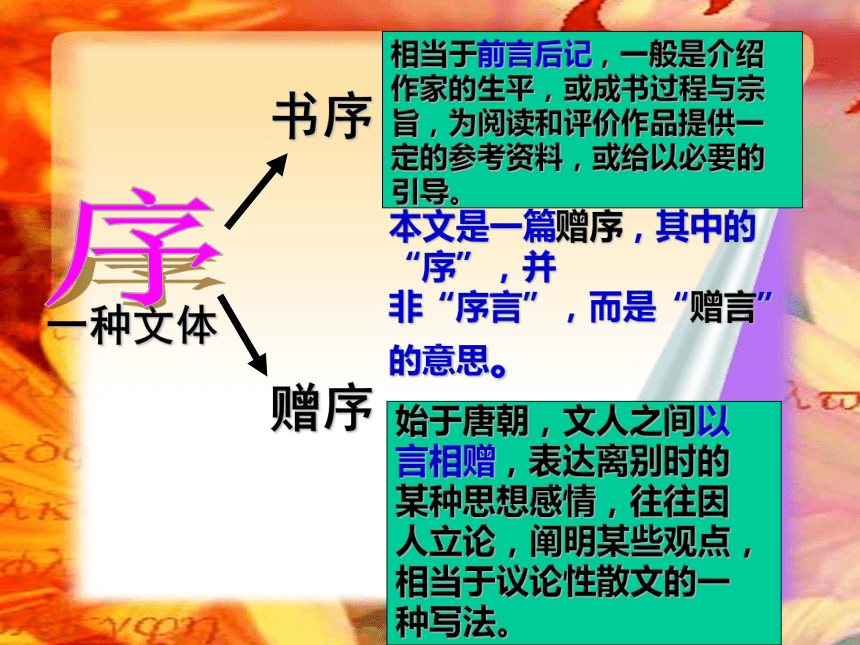 序
一种文体

书序

相当于前言后记，一般是介绍作家的生平，或成书过程与宗旨，为阅读和评价作品提供一定的参考资料，或给以必要的引导。

本文是一篇赠序，其中的“序”，并非“序言”，而是“赠言”的意思。

赠序

始于唐朝，文人之间以言相赠，表达离别时的某种思想感情，往往因人立论，阐明某些观点，相当于议论性散文的一种写法。